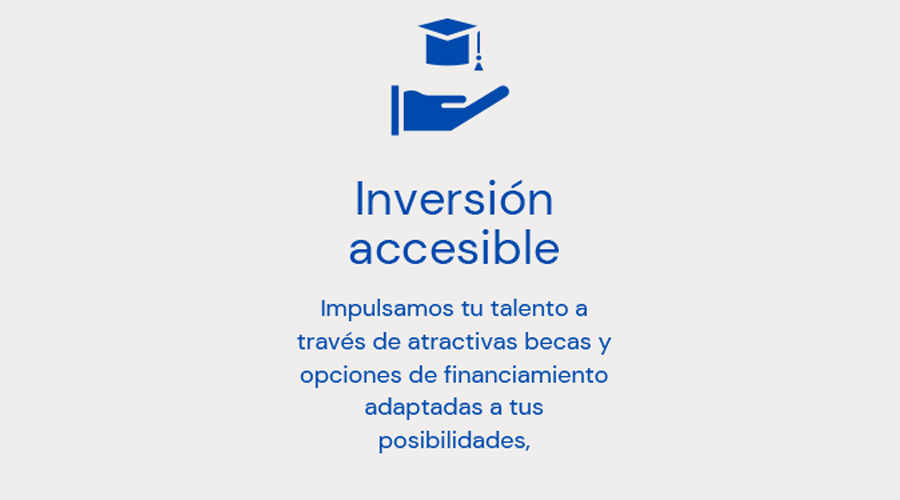 Inversión accesible

Impulsamos tu talento a través de atractivas becas y opciones de financiamiento adaptadas a tus posibilidades,